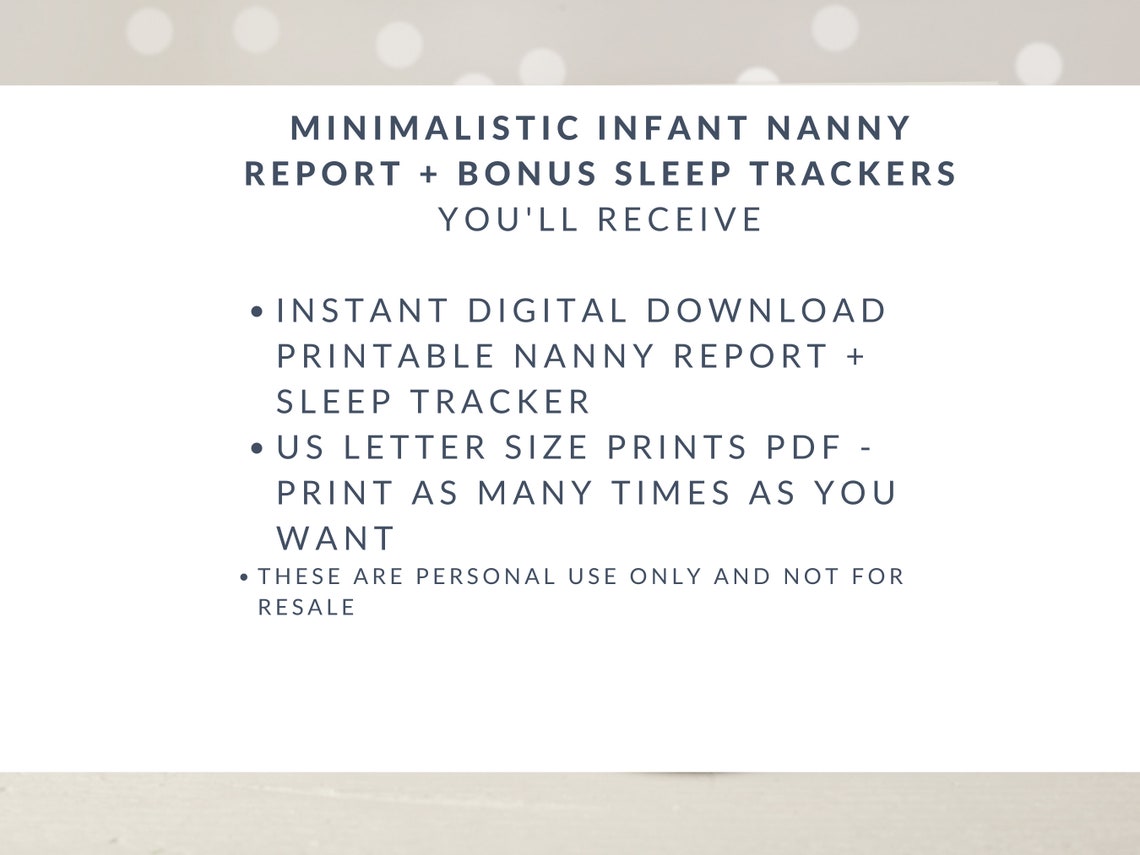 MINIMALISTIC INFANT NANNY REPORT + BONUS SLEEP TRACKERS
YOU'LL RECEIVE

• INSTANT DIGITAL DOWNLOAD PRINTABLE NANNY REPORT + SLEEP TRACKER
• US LETTER SIZE PRINTS PDF - PRINT AS MANY TIMES AS YOU WANT
• THESE ARE PERSONAL USE ONLY AND NOT FOR RESALE